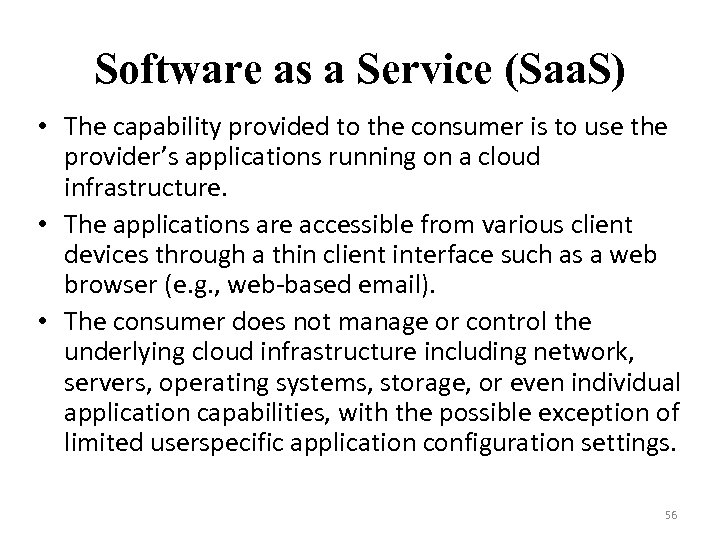 Software as a Service (SaaS)

• The capability provided to the consumer is to use the provider's applications running on a cloud infrastructure.

• The applications are accessible from various client devices through a thin client interface such as a web browser (e.g., web-based email).

• The consumer does not manage or control the underlying cloud infrastructure including network, servers, operating systems, storage, or even individual application capabilities, with the possible exception of limited userspecific application configuration settings.

56